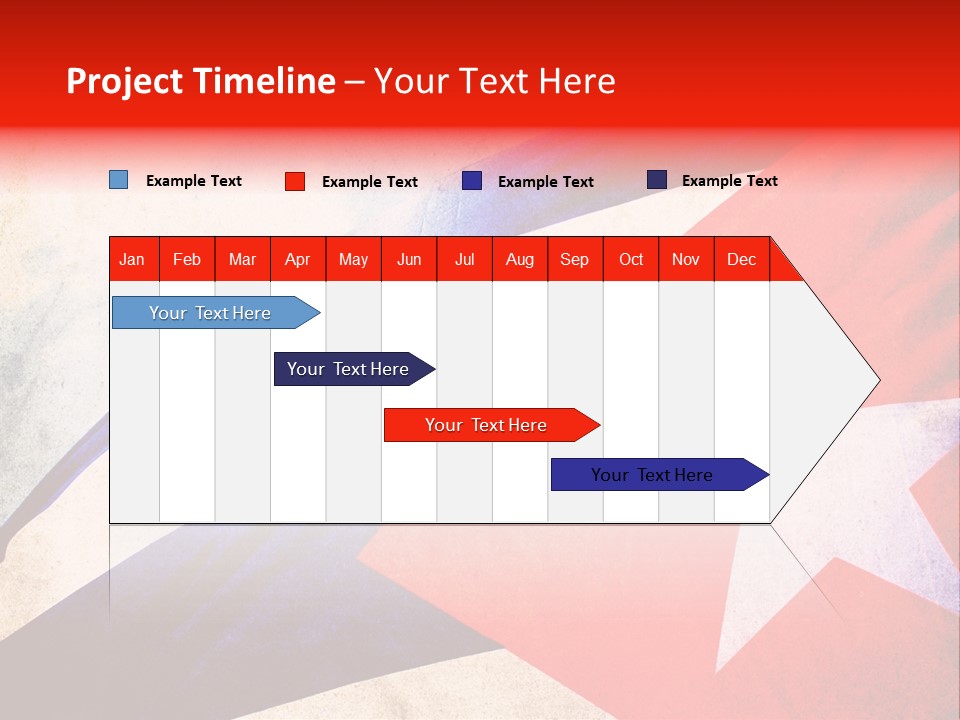 Project Timeline – Your Text Here

Example Text Example Text Example Text Example Text

| Jan | Feb | Mar | Apr | May | Jun | Jul | Aug | Sep | Oct | Nov | Dec |
|---|---|---|---|---|---|---|---|---|---|---|---|

Your Text Here

Your Text Here

Your Text Here

Your Text Here